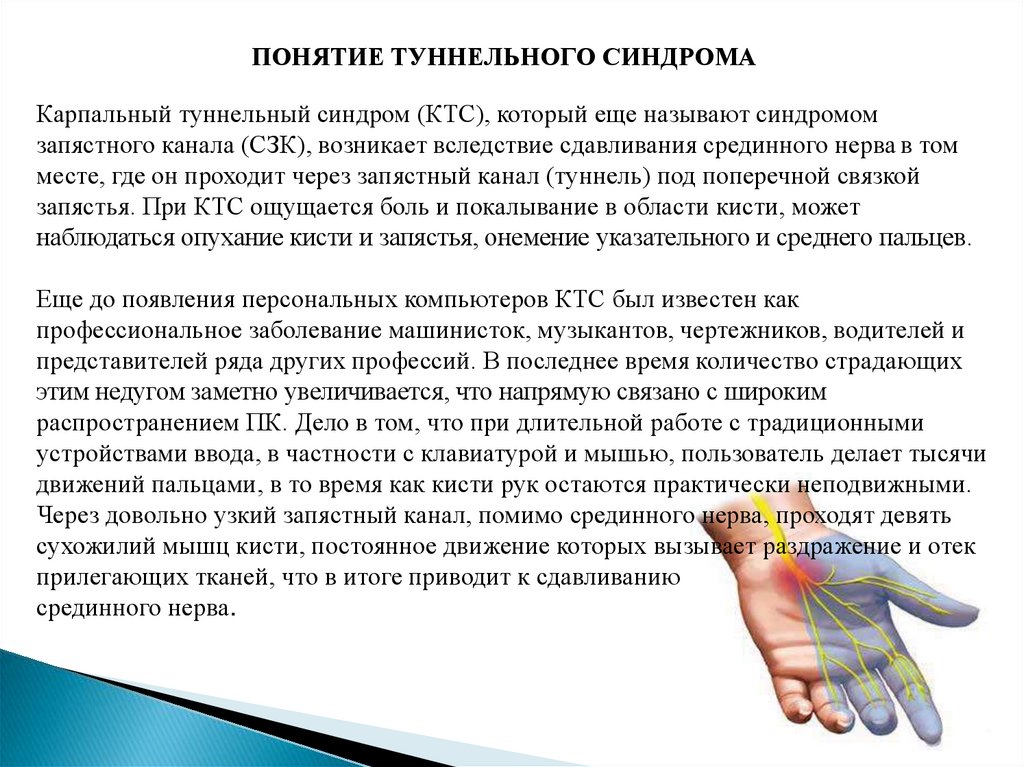 ПОНЯТИЕ ТУННЕЛЬНОГО СИНДРОМА

Карпальный туннельный синдром (КТС), который еще называют синдромом запястного канала (СЗК), возникает вследствие сдавливания срединного нерва в том месте, где он проходит через запястный канал (туннель) под поперечной связкой запястья. При КТС ощущается боль и покалывание в области кисти, может наблюдаться опухание кисти и запястья, онемение указательного и среднего пальцев.

Еще до появления персональных компьютеров КТС был известен как профессиональное заболевание машинисток, музыкантов, чертежников, водителей и представителей ряда других профессий. В последнее время количество страдающих этим недугом заметно увеличивается, что напрямую связано с широким распространением ПК. Дело в том, что при длительной работе с традиционными устройствами ввода, в частности с клавиатурой и мышью, пользователь делает тысячи движений пальцами, в то время как кисти рук остаются практически неподвижными. Через довольно узкий запястный канал, помимо срединного нерва, проходят девять сухожилий мышц кисти, постоянное движение которых вызывает раздражение и отек прилегающих тканей, что в итоге приводит к сдавливанию срединного нерва.